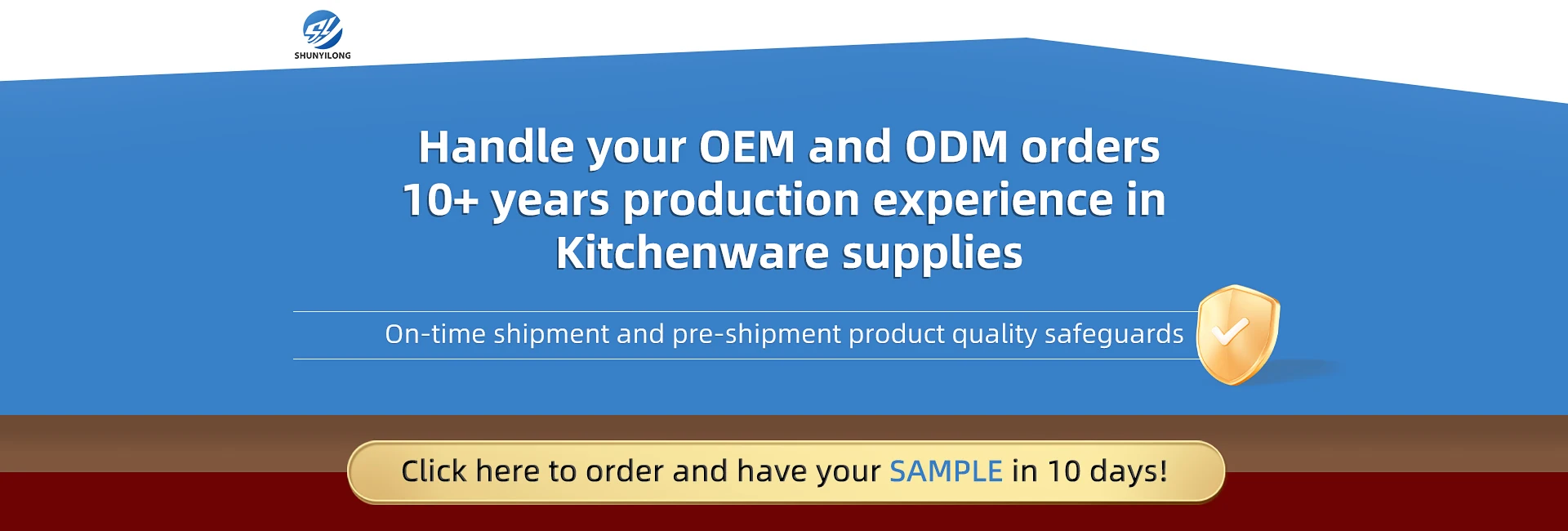 SHUNYILONG

Handle your OEM and ODM orders
10+ years production experience in Kitchenware supplies

On-time shipment and pre-shipment product quality safeguards

Click here to order and have your SAMPLE in 10 days!